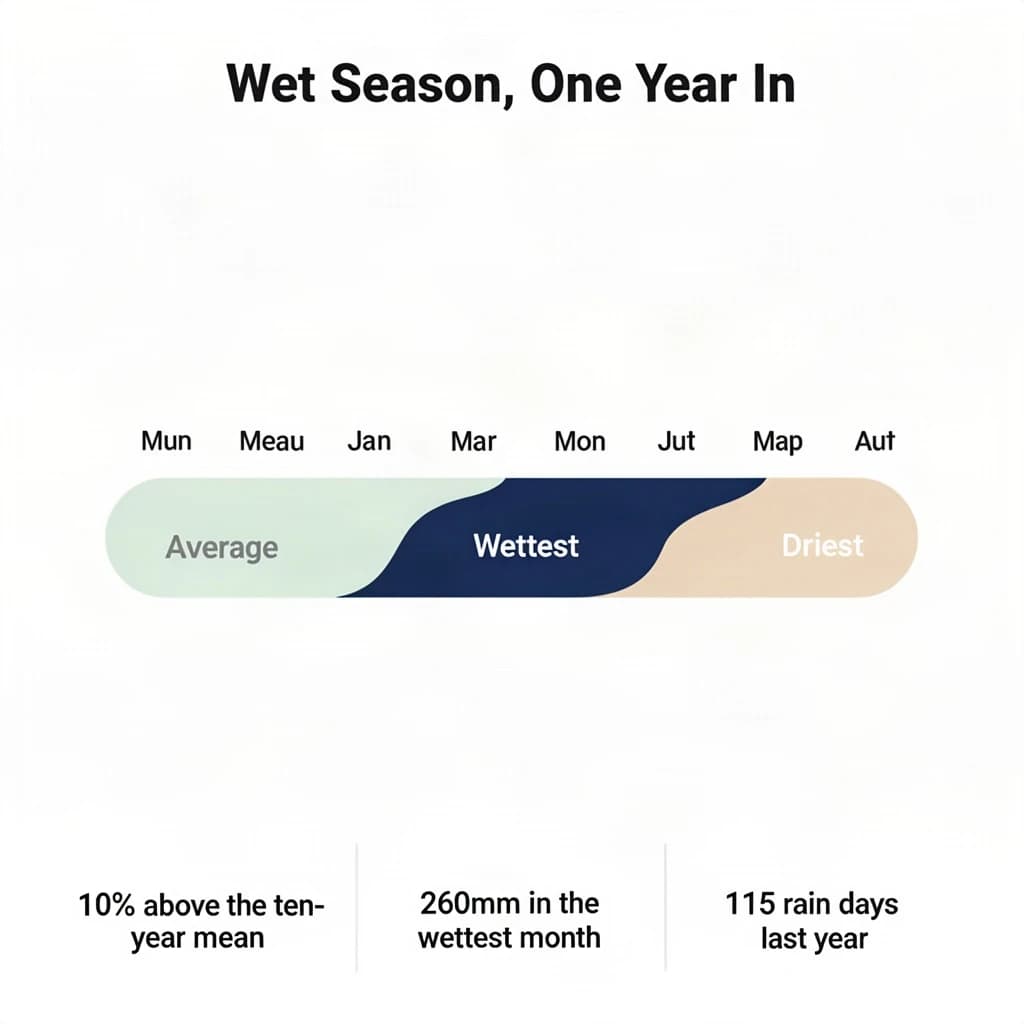 Wet Season, One Year In

Mun Meau Jan Mar Mon Jut Map Aut

Average

Wettest

Driest

10% above the ten-year mean

260mm in the wettest month

115 rain days last year